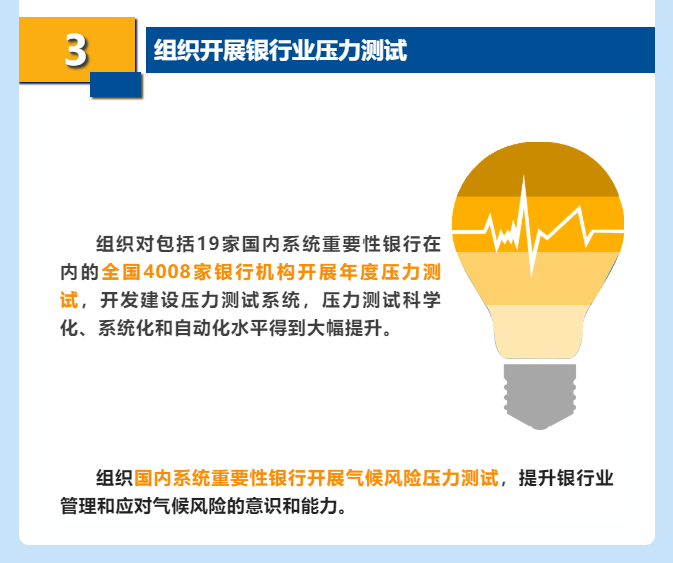 3

组织开展银行业压力测试

组织对包括19家国内系统重要性银行在内的全国4008家银行机构开展年度压力测试，开发建设压力测试系统，压力测试科学化、系统化和自动化水平得到大幅提升。

组织国内系统重要性银行开展气候风险压力测试，提升银行业管理和应对气候风险的意识和能力。